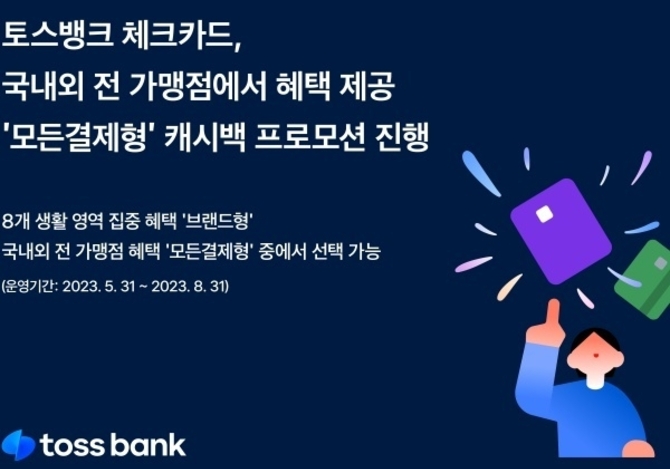 토스뱅크 체크카드,
국내외 전 가맹점에서 혜택 제공
'모든결제형' 캐시백 프로모션 진행

8개 생활 영역 집중 혜택 '브랜드형'
국내외 전 가맹점 혜택 '모든결제형' 중에서 선택 가능

(운영기간: 2023. 5. 31 ~ 2023. 8. 31)

toss bank